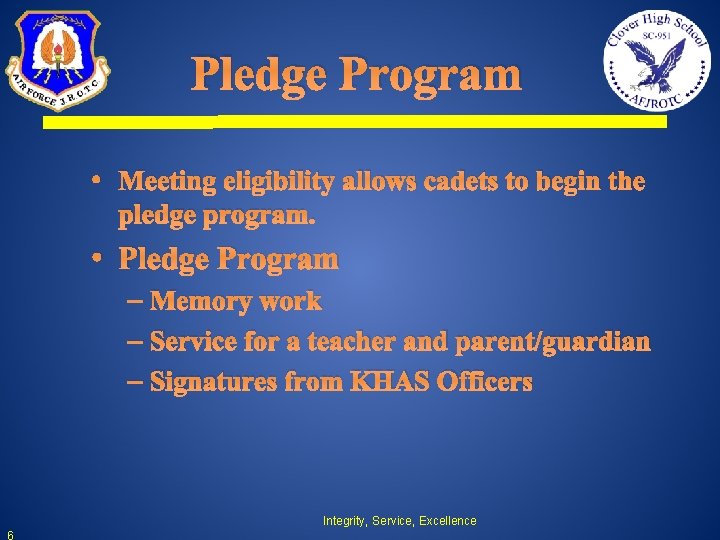 AIR FORCE J.R.O.T.C.

Pledge Program

Clover High School
SC-951
AFJROTC

• Meeting eligibility allows cadets to begin the pledge program.
• Pledge Program
– Memory work
– Service for a teacher and parent/guardian
– Signatures from KHAS Officers

Integrity, Service, Excellence

6